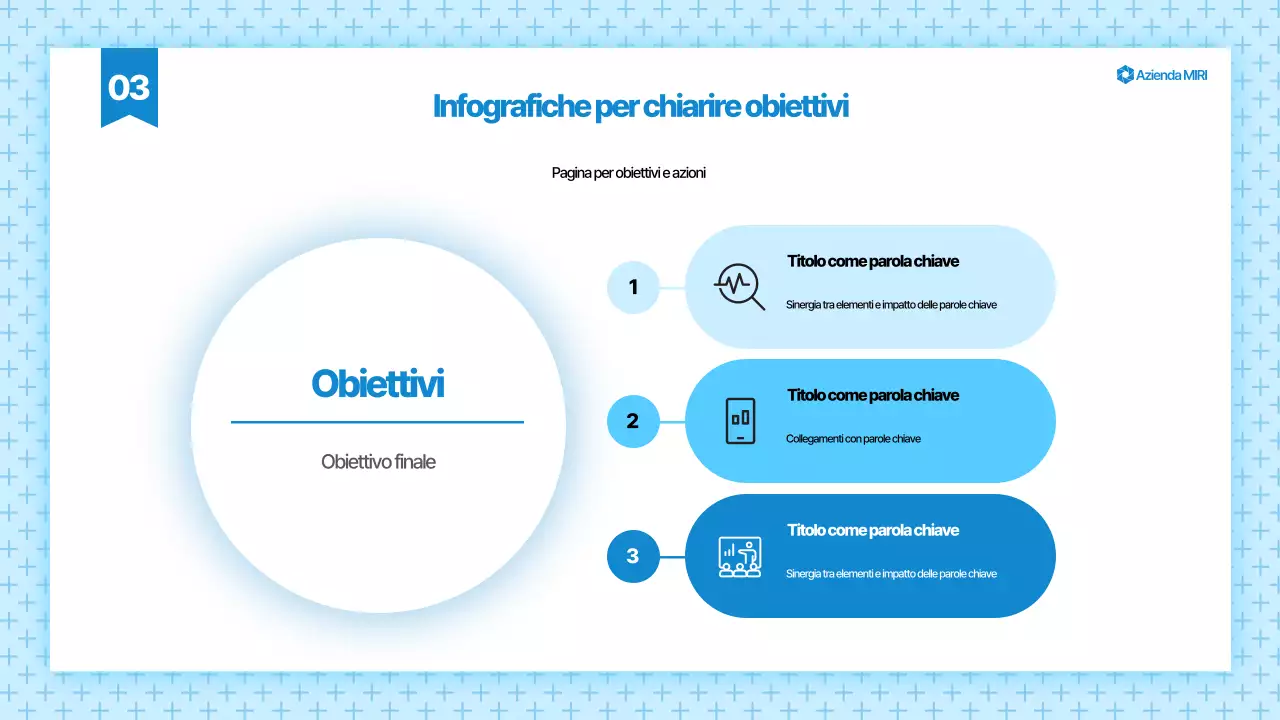 03

Azienda MIRI

Infografiche per chiarire obiettivi

Pagina per obiettivi e azioni

Obiettivi

Obiettivo finale

1

Titolo come parola chiave

Sinergia tra elementi e impatto delle parole chiave

2

Titolo come parola chiave

Collegamenti con parole chiave

3

Titolo come parola chiave

Sinergia tra elementi e impatto delle parole chiave